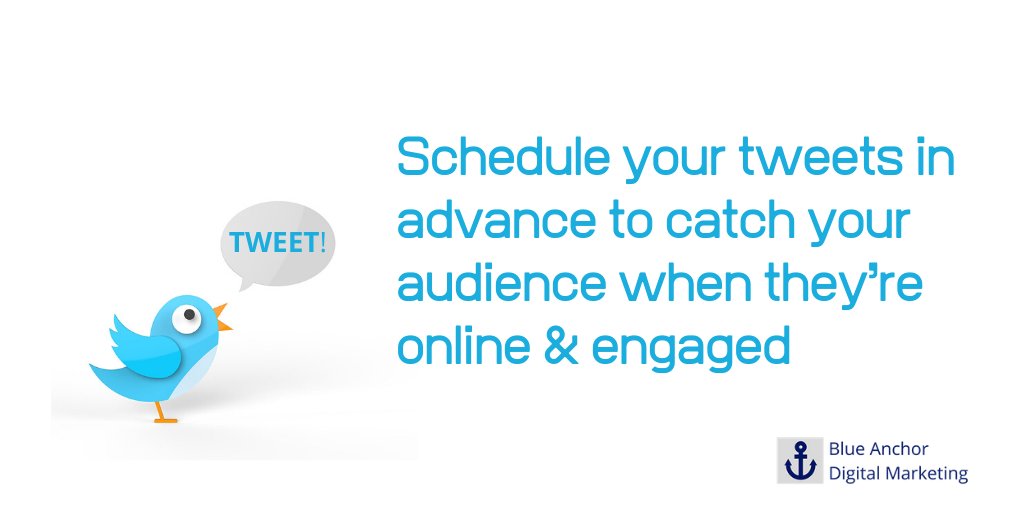 TWEET!

Schedule your tweets in advance to catch your audience when they're online & engaged

Blue Anchor
Digital Marketing